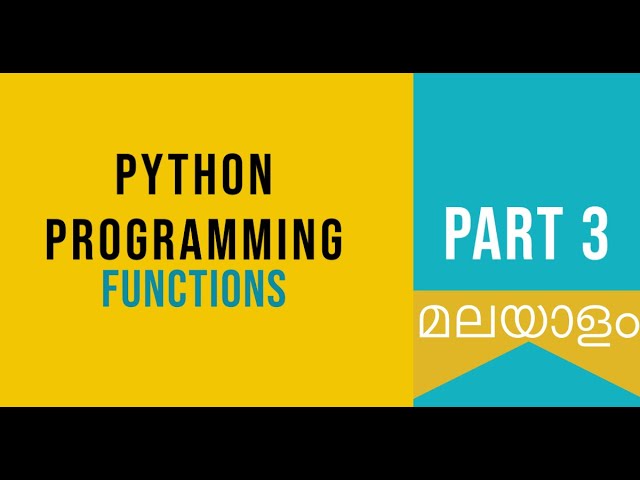 PYTHON
PROGRAMMING
FUNCTIONS

PART 3

മലയാളം